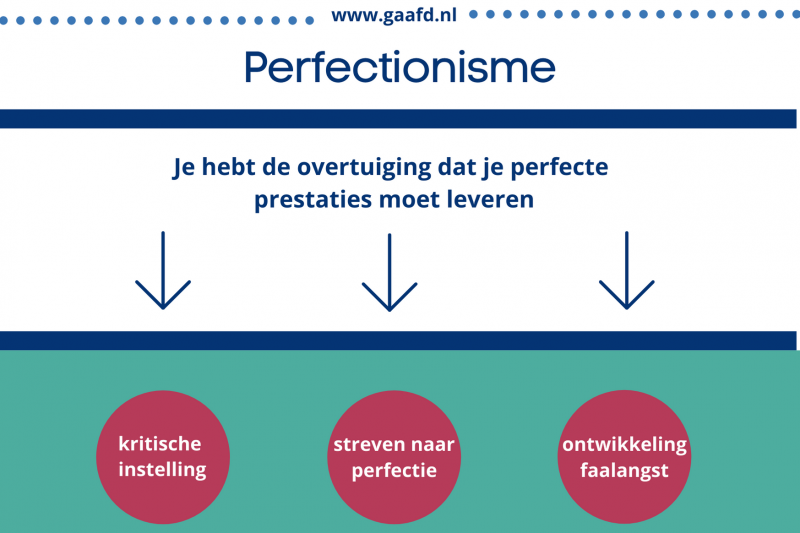 www.gaafd.nl

Perfectionisme

Je hebt de overtuiging dat je perfecte prestaties moet leveren

kritische instelling

streven naar perfectie

ontwikkeling faalangst